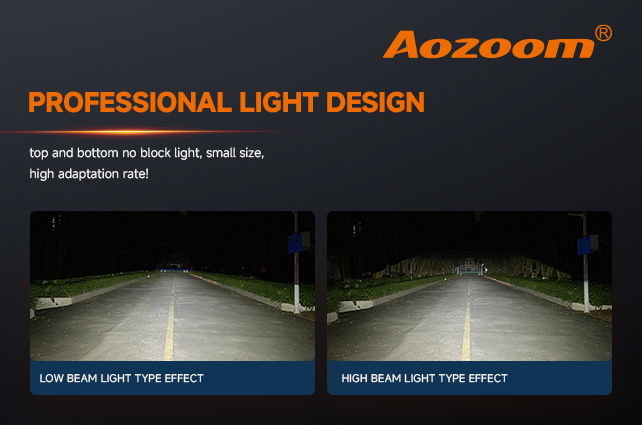 Aozoom®

PROFESSIONAL LIGHT DESIGN

top and bottom no block light, small size, high adaptation rate!

LOW BEAM LIGHT TYPE EFFECT

HIGH BEAM LIGHT TYPE EFFECT